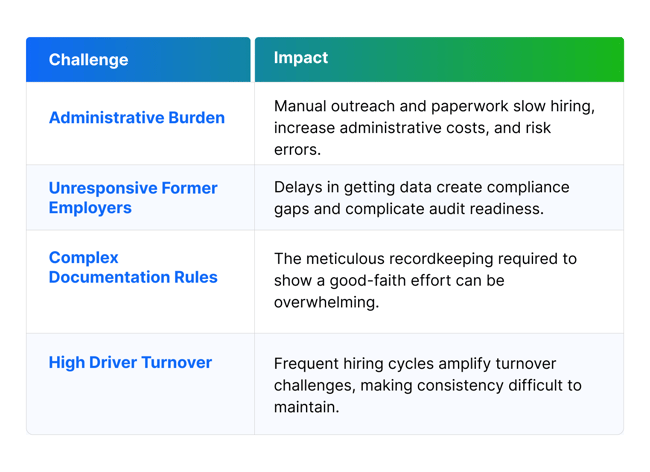 | Challenge | Impact |
|---|---|
| Administrative Burden | Manual outreach and paperwork slow hiring, increase administrative costs, and risk errors. |
| Unresponsive Former Employers | Delays in getting data create compliance gaps and complicate audit readiness. |
| Complex Documentation Rules | The meticulous recordkeeping required to show a good-faith effort can be overwhelming. |
| High Driver Turnover | Frequent hiring cycles amplify turnover challenges, making consistency difficult to maintain. |